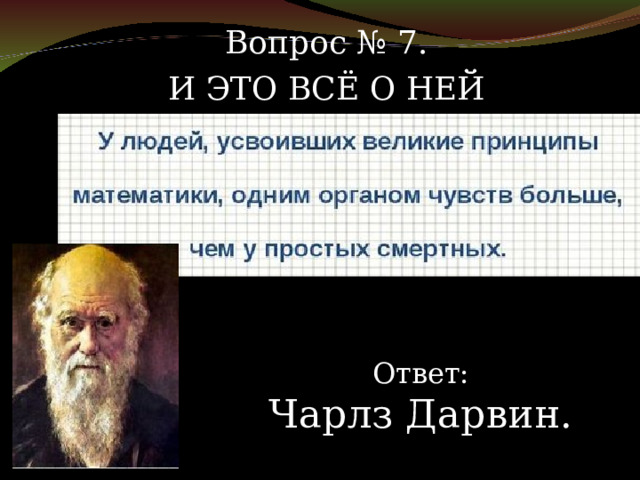 Вопрос № 7.
И ЭТО ВСЁ О НЕЙ

У людей, усвоивших великие принципы математики, одним органом чувств больше, чем у простых смертных.

Ответ:
Чарлз Дарвин.